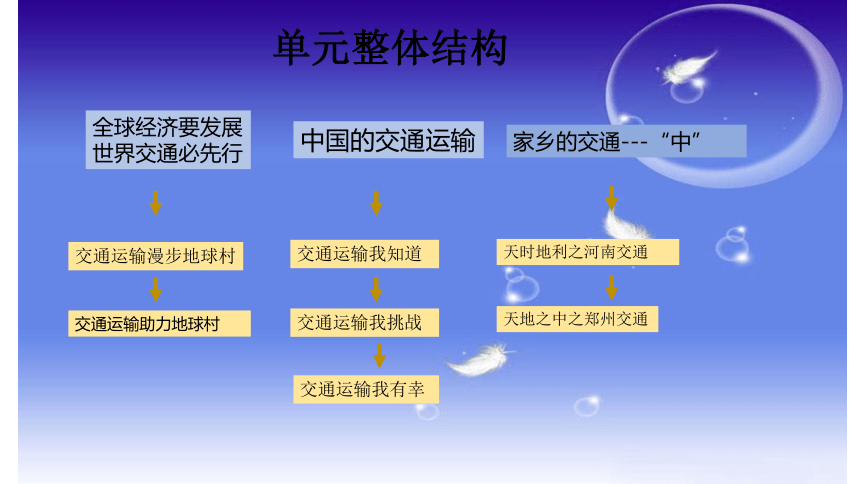 单元整体结构

全球经济要发展
世界交通必先行

交通运输漫步地球村

交通运输助力地球村

中国的交通运输

交通运输我知道

交通运输我挑战

交通运输我有幸

家乡的交通---“中”

天时地利之河南交通

天地之中之郑州交通